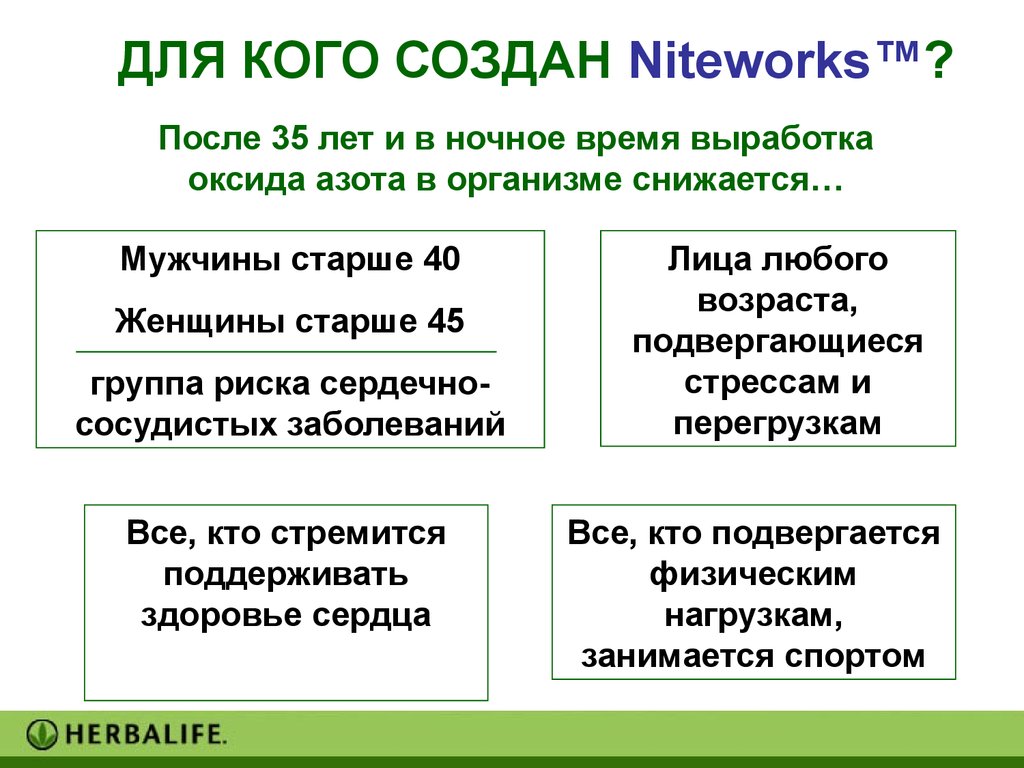 ДЛЯ КОГО СОЗДАН Niteworks™?

После 35 лет и в ночное время выработка оксида азота в организме снижается…

Мужчины старше 40

Женщины старше 45

группа риска сердечно-сосудистых заболеваний

Лица любого возраста, подвергающиеся стрессам и перегрузкам

Все, кто стремится поддерживать здоровье сердца

Все, кто подвергается физическим нагрузкам, занимается спортом

HERBALIFE.